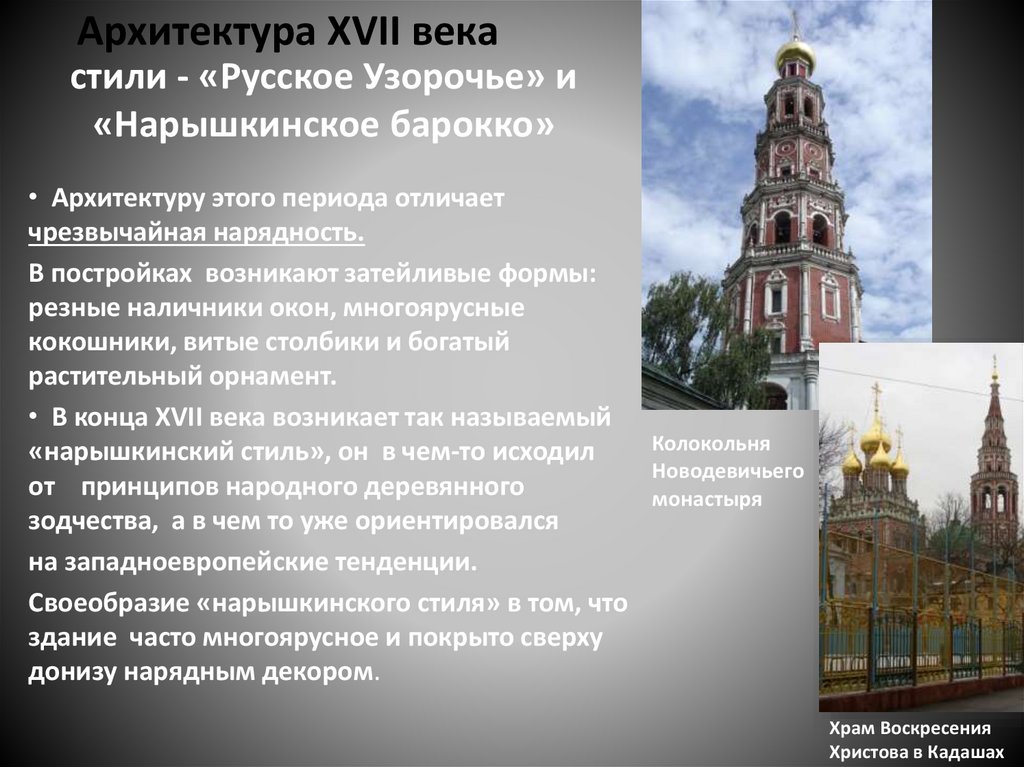 Архитектура XVII века
стили - «Русское Узорочье» и «Нарышкинское барокко»

• Архитектуру этого периода отличает чрезвычайная нарядность.

В постройках возникают затейливые формы: резные наличники окон, многоярусные кокошники, витые столбики и богатый растительный орнамент.

• В конца XVII века возникает так называемый «нарышкинский стиль», он в чем-то исходил от принципов народного деревянного зодчества, а в чем то уже ориентировался на западноевропейские тенденции.

Своеобразие «нарышкинского стиля» в том, что здание часто многоярусное и покрыто сверху донизу нарядным декором.

Колокольня Новодевичьего монастыря

Храм Воскресения Христова в Кадашах